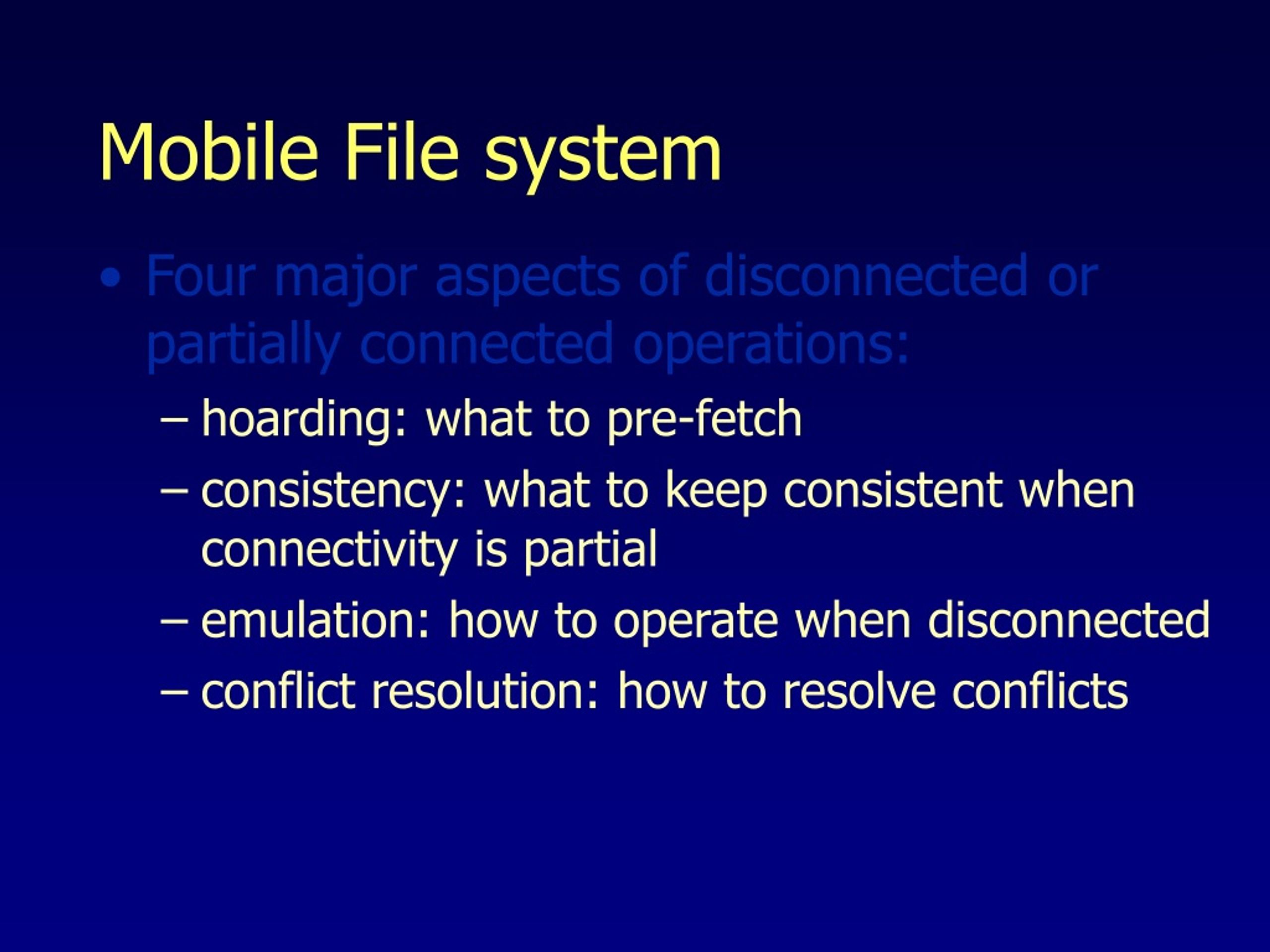 Mobile File system

• Four major aspects of disconnected or partially connected operations:

– hoarding: what to pre-fetch

– consistency: what to keep consistent when connectivity is partial

– emulation: how to operate when disconnected

– conflict resolution: how to resolve conflicts